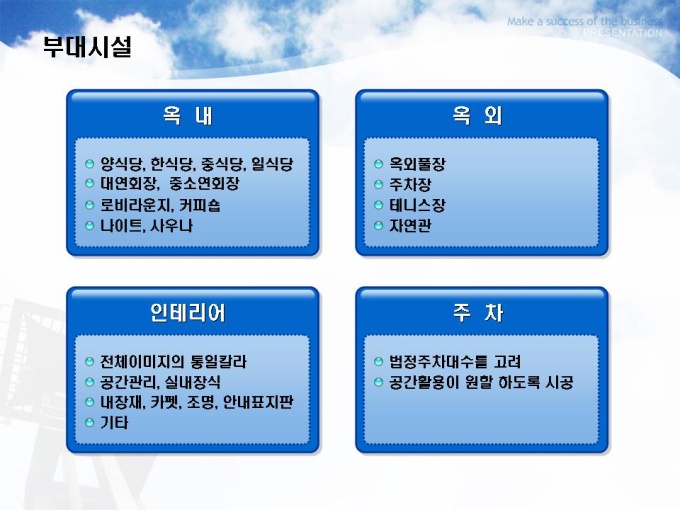 Make a success of the business
PRESENTATION

부대시설

옥 내

양식당, 한식당, 중식당, 일식당
대연회장, 중소연회장
로비라운지, 커피숍
나이트, 사우나

옥 외

옥외풀장
주차장
테니스장
자연관

인테리어

전체이미지의 통일칼라
공간관리, 실내장식
내장재, 카펫, 조명, 안내표지판
기타

주 차

법정주차대수를 고려
공간활용이 원할 하도록 시공